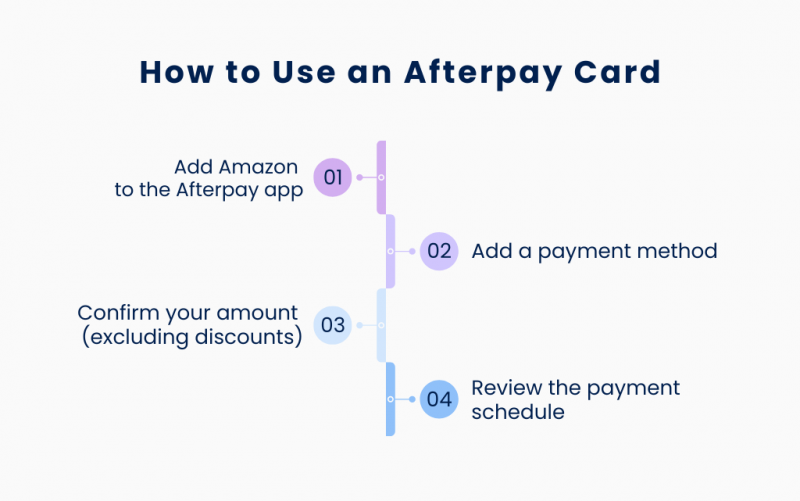 How to Use an Afterpay Card

Add Amazon to the Afterpay app 01

02 Add a payment method

Confirm your amount (excluding discounts) 03

04 Review the payment schedule